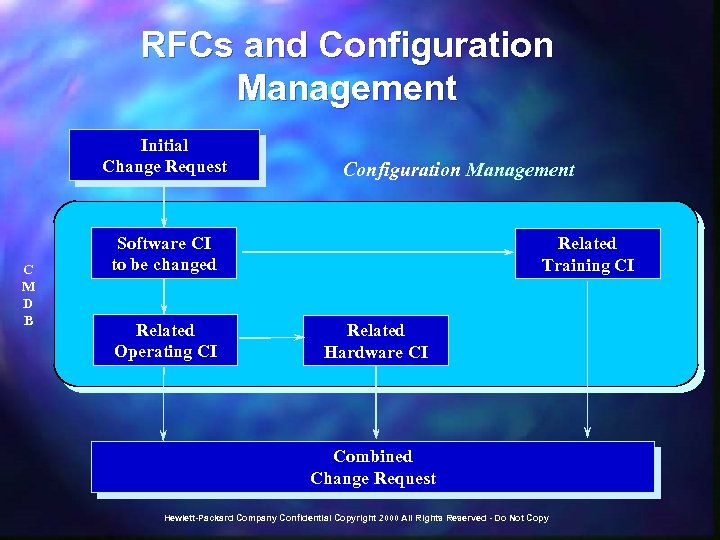 RFCs and Configuration Management

Initial Change Request

Configuration Management

C
M
D
B

Software CI to be changed

Related Training CI

Related Operating CI

Related Hardware CI

Combined Change Request

Hewlett-Packard Company Confidential Copyright 2000 All Rights Reserved - Do Not Copy